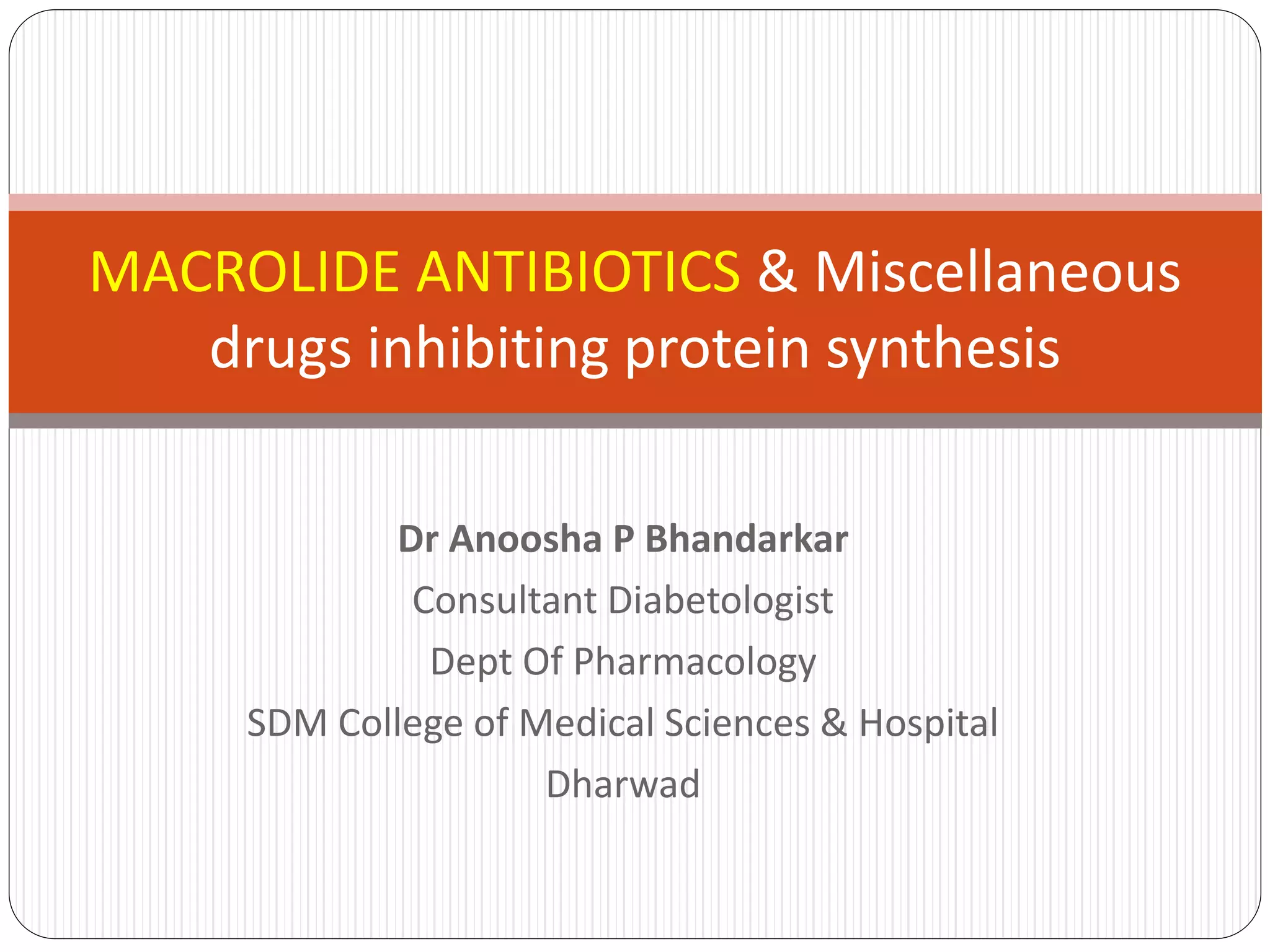 MACROLIDE ANTIBIOTICS & Miscellaneous drugs inhibiting protein synthesis

Dr Anoosha P Bhandarkar

Consultant Diabetologist

Dept Of Pharmacology

SDM College of Medical Sciences & Hospital

Dharwad